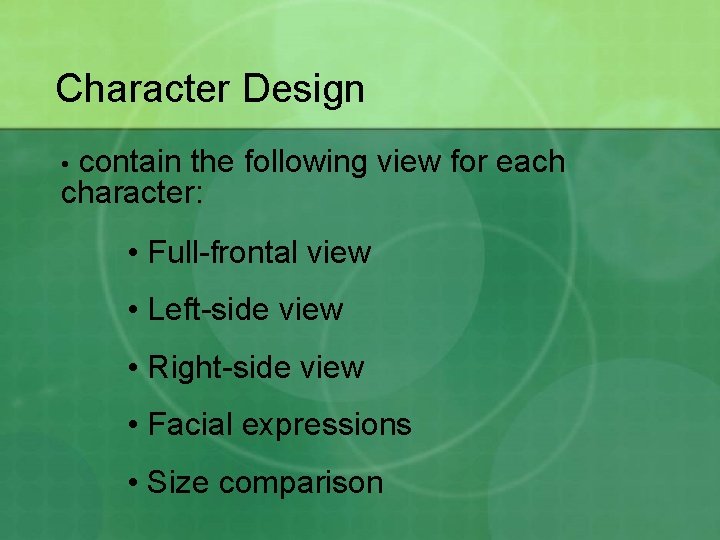 Character Design

• contain the following view for each character:

• Full-frontal view

• Left-side view

• Right-side view

• Facial expressions

• Size comparison